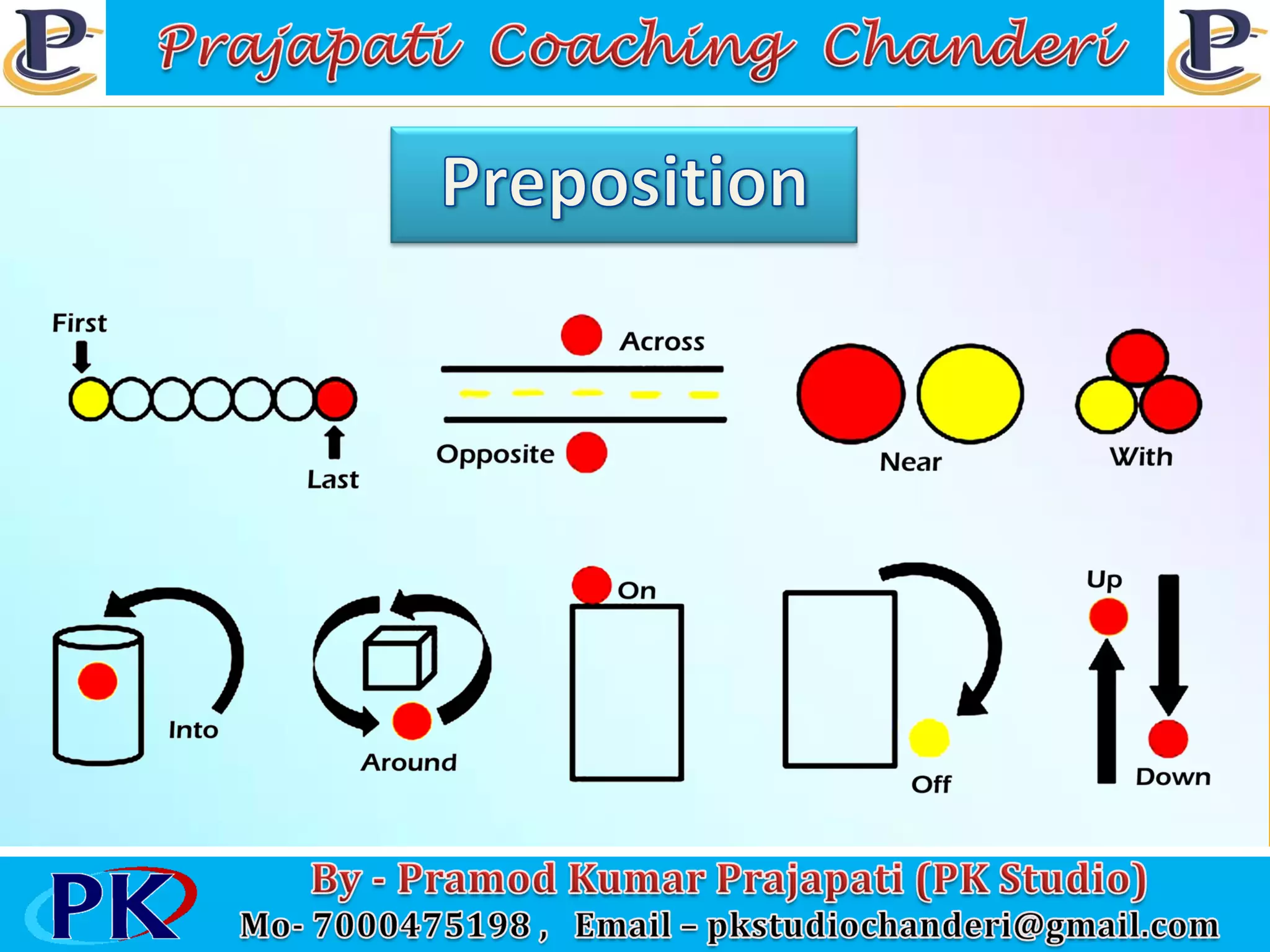 P Prajapati Coaching Chanderi P

Preposition

First

Last

Across

Opposite

Near

With

Into

Around

On

Off

Up

Down

PK

By - Pramod Kumar Prajapati (PK Studio)

Mo- 7000475198 , Email – pkstudiochanderi@gmail.com